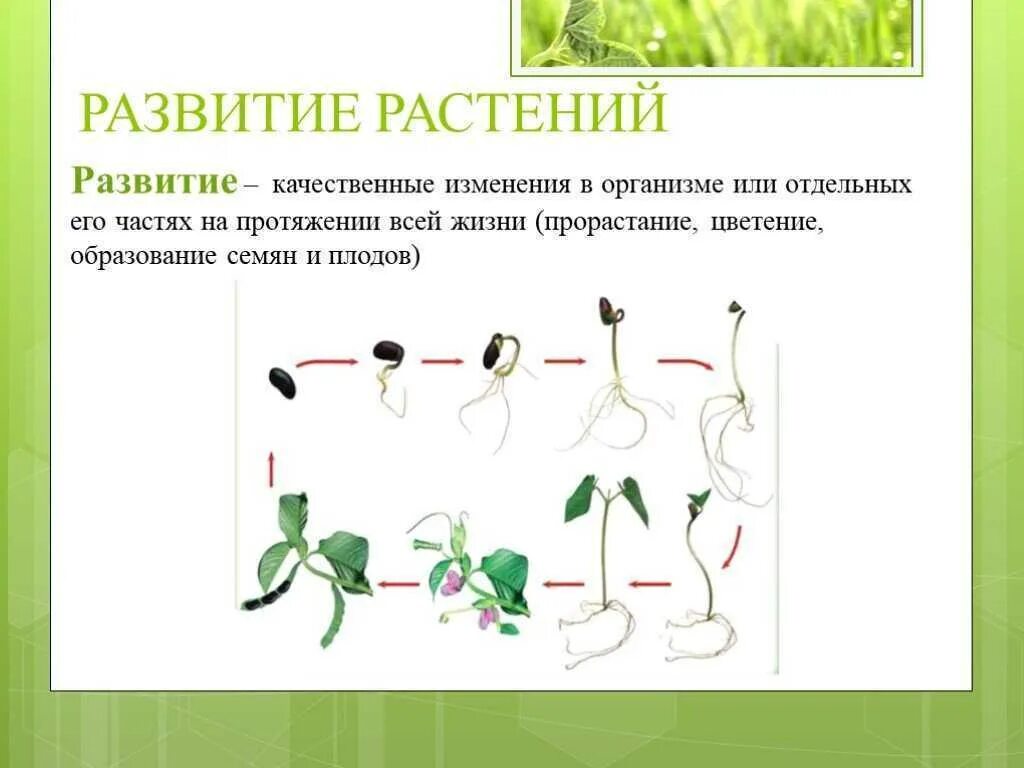 РАЗВИТИЕ РАСТЕНИЙ

Развитие – качественные изменения в организме или отдельных его частях на протяжении всей жизни (прорастание, цветение, образование семян и плодов)